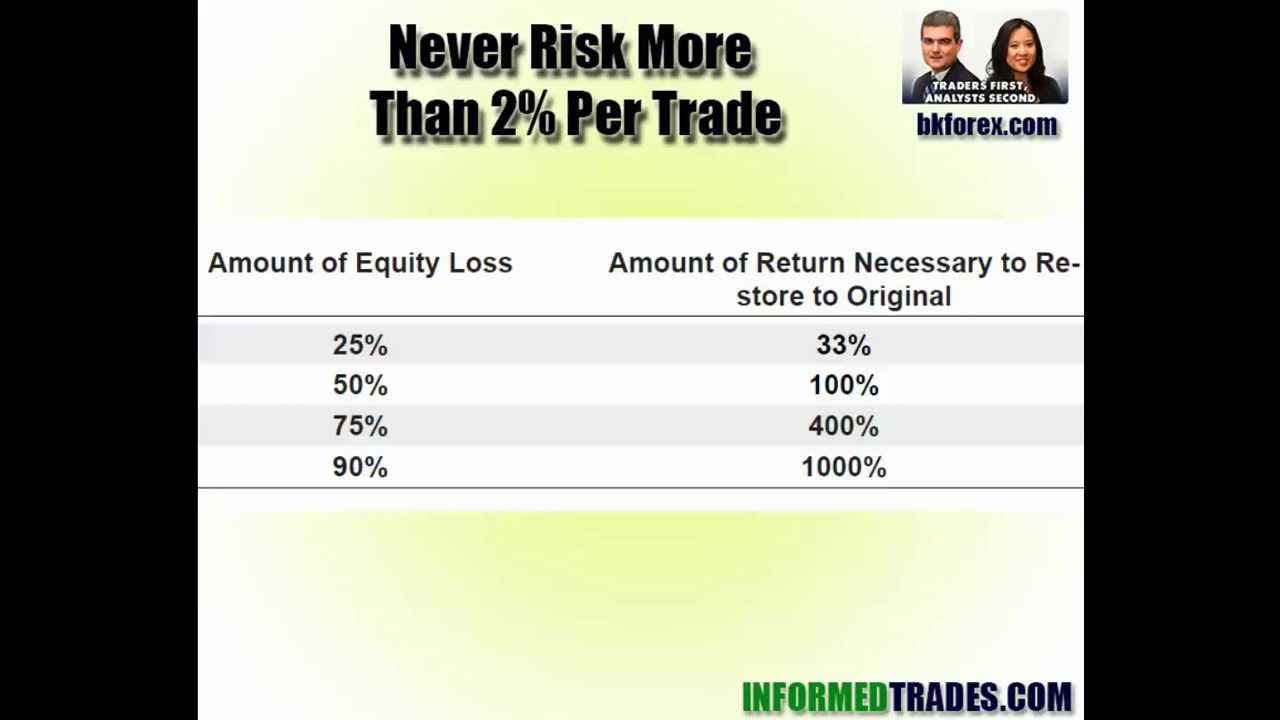 Never Risk More Than 2% Per Trade

TRADERS FIRST, ANALYSTS SECOND

bkforex.com

| Amount of Equity Loss | Amount of Return Necessary to Restore to Original |
|---|---|
| 25% | 33% |
| 50% | 100% |
| 75% | 400% |
| 90% | 1000% |

INFORMEDTRADES.COM